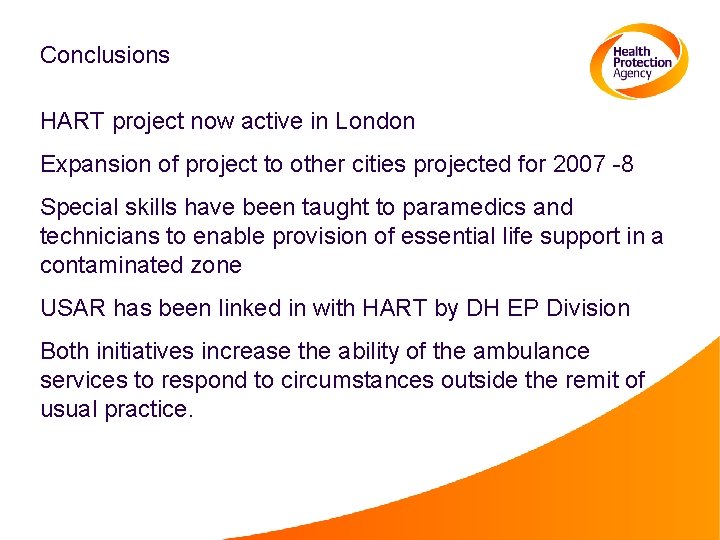 Conclusions

Health Protection Agency

HART project now active in London

Expansion of project to other cities projected for 2007 -8

Special skills have been taught to paramedics and technicians to enable provision of essential life support in a contaminated zone

USAR has been linked in with HART by DH EP Division

Both initiatives increase the ability of the ambulance services to respond to circumstances outside the remit of usual practice.